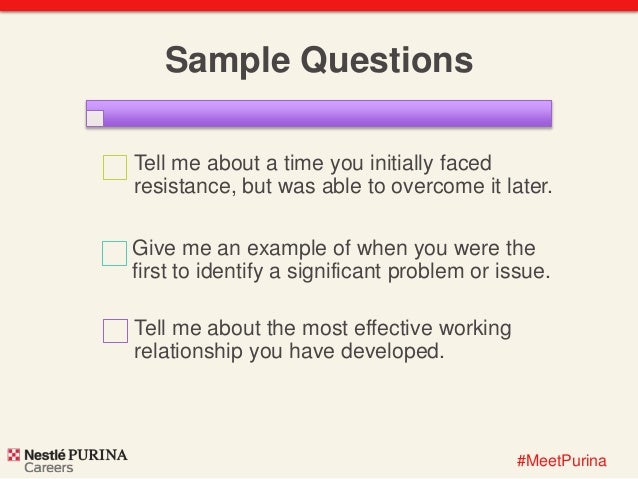 Sample Questions

Tell me about a time you initially faced resistance, but was able to overcome it later.

Give me an example of when you were the first to identify a significant problem or issue.

Tell me about the most effective working relationship you have developed.

Nestlé PURINA
Careers

#MeetPurina